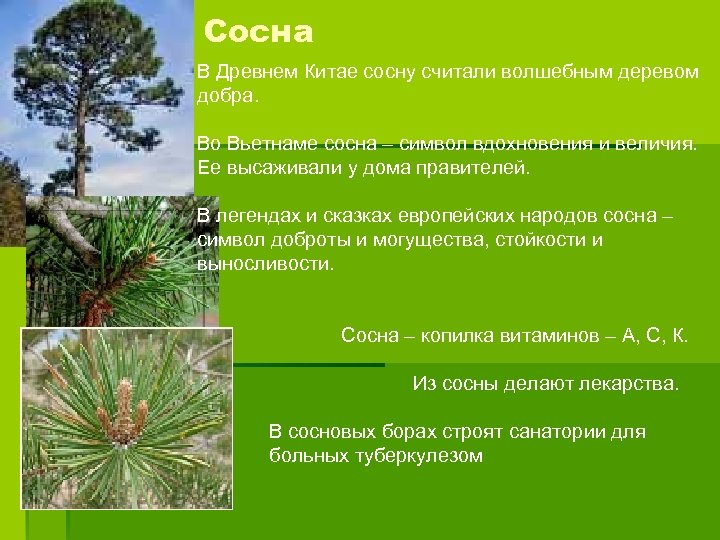 Сосна

В Древнем Китае сосну считали волшебным деревом добра.

Во Вьетнаме сосна – символ вдохновения и величия. Ее высаживали у дома правителей.

В легендах и сказках европейских народов сосна – символ доброты и могущества, стойкости и выносливости.

Сосна – копилка витаминов – А, С, К.

Из сосны делают лекарства.

В сосновых борах строят санатории для больных туберкулезом